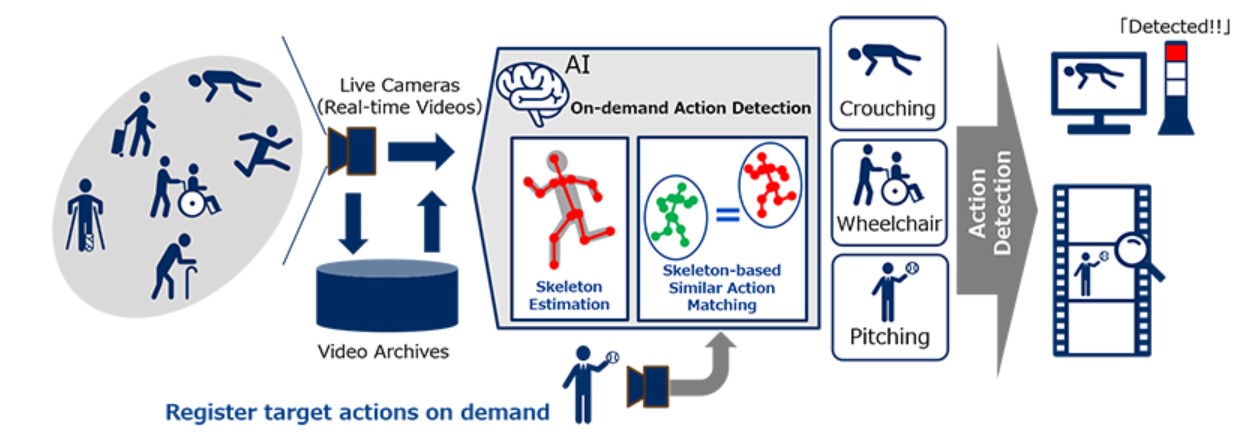 Live Cameras
(Real-time Videos)

Video Archives

AI

On-demand Action Detection

Skeleton Estimation

Skeleton-based Similar Action Matching

Register target actions on demand

Crouching

Wheelchair

Pitching

Action Detection

「Detected!!」